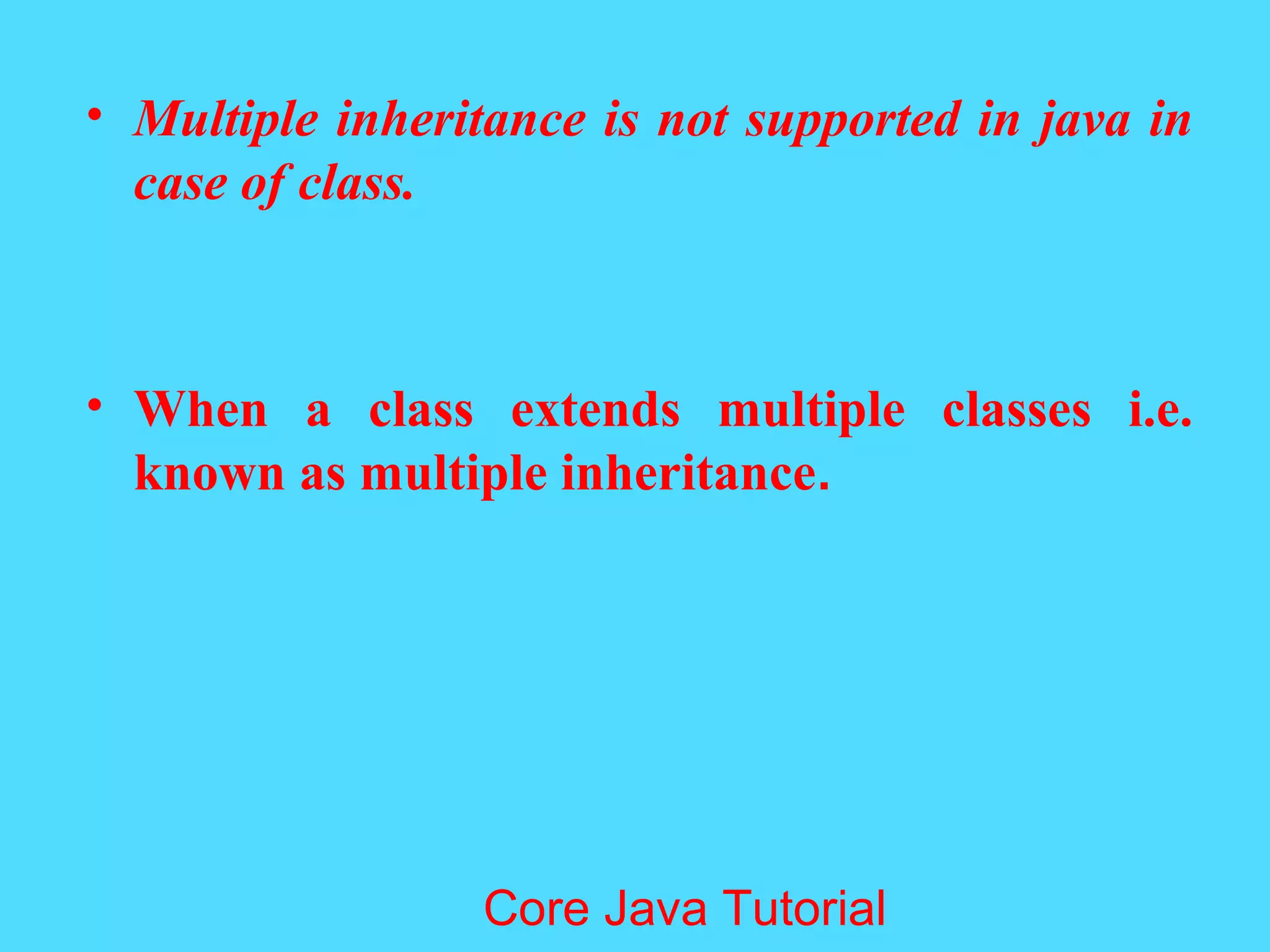 • Multiple inheritance is not supported in java in case of class.

• When a class extends multiple classes i.e. known as multiple inheritance.

Core Java Tutorial